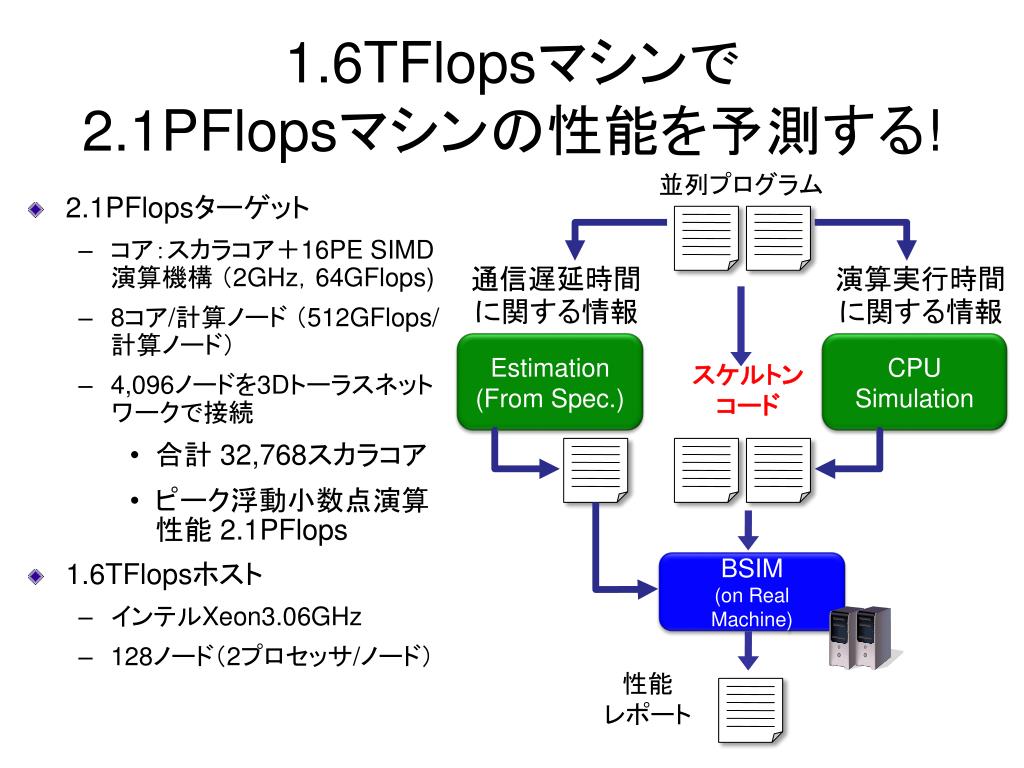 1.6TFlopsマシンで
2.1PFlopsマシンの性能を予測する!

2.1PFlopsターゲット
– コア：スカラコア＋16PE SIMD演算機構（2GHz, 64GFlops)
– 8コア/計算ノード（512GFlops/計算ノード）
– 4,096ノードを3Dトーラスネットワークで接続
• 合計 32,768スカラコア
• ピーク浮動小数点演算性能 2.1PFlops

1.6TFlopsホスト
– インテルXeon3.06GHz
– 128ノード（2プロセッサ/ノード）

並列プログラム

通信遅延時間に関する情報

演算実行時間に関する情報

Estimation (From Spec.)

スケルトンコード

CPU Simulation

BSIM (on Real Machine)

性能レポート